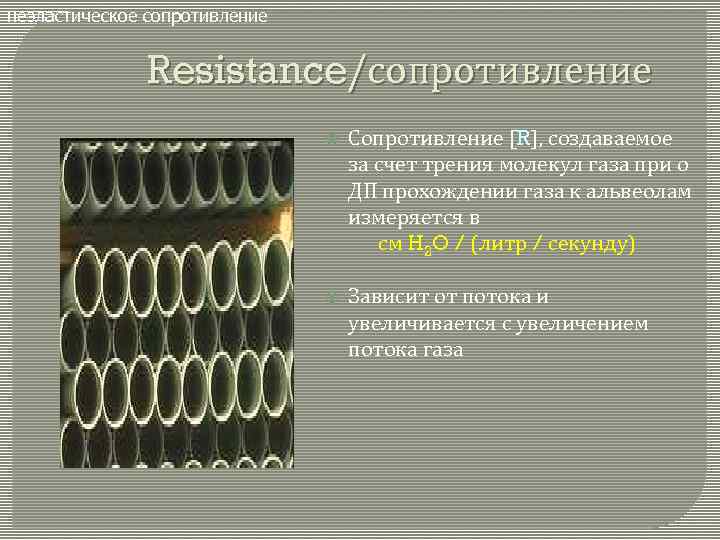 неэластическое сопротивление

Resistance/сопротивление

Сопротивление [R], создаваемое за счет трения молекул газа при о ДП прохождении газа к альвеолам измеряется в

см $H_2O$ / (литр / секунду)

Зависит от потока и увеличивается с увеличением потока газа